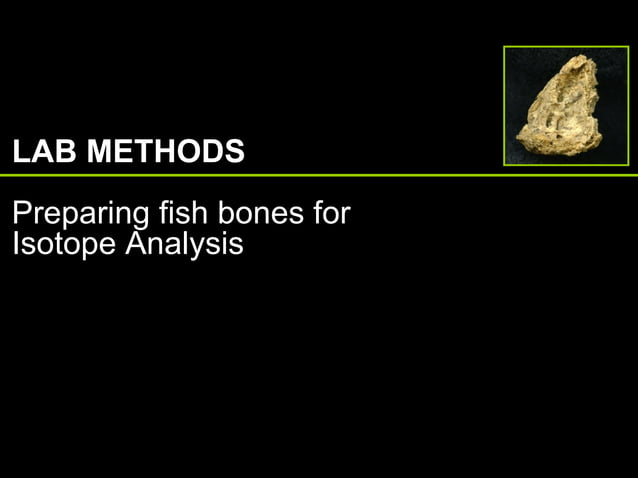 LAB METHODS

Preparing fish bones for Isotope Analysis